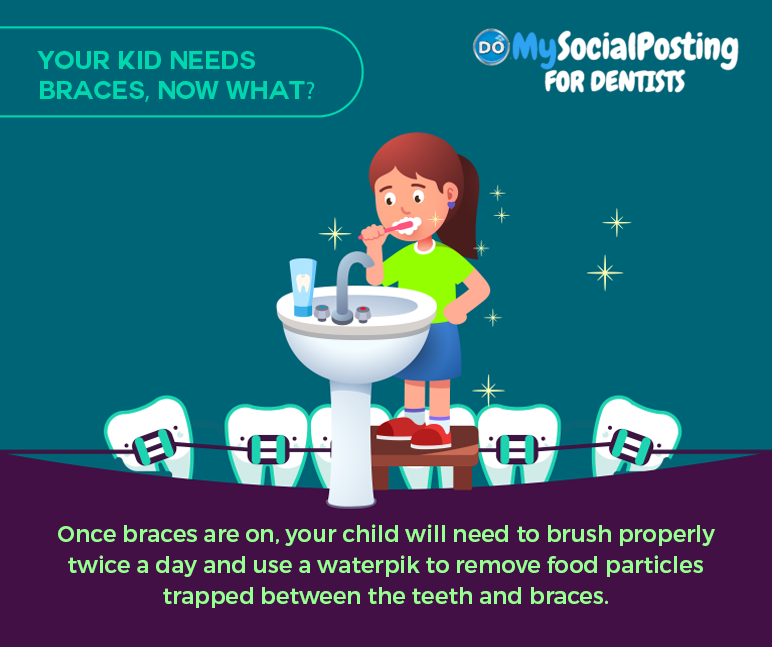 YOUR KID NEEDS BRACES, NOW WHAT?

DO MySocialPosting
FOR DENTISTS

Once braces are on, your child will need to brush properly twice a day and use a waterpik to remove food particles trapped between the teeth and braces.